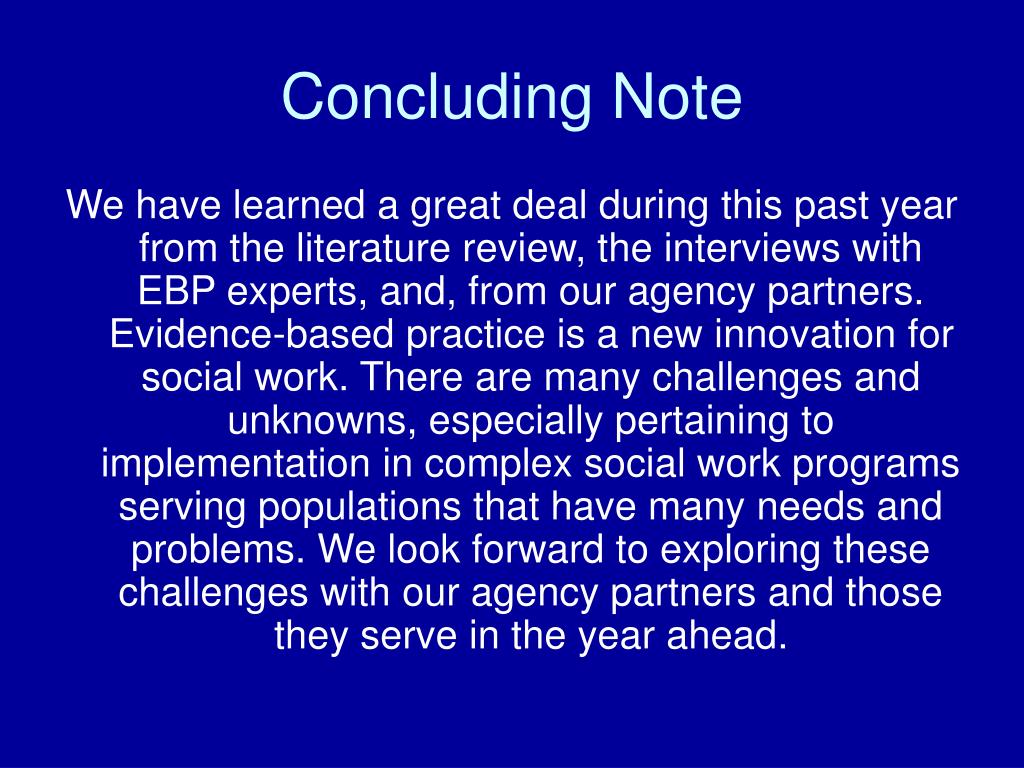 Concluding Note

We have learned a great deal during this past year from the literature review, the interviews with EBP experts, and, from our agency partners. Evidence-based practice is a new innovation for social work. There are many challenges and unknowns, especially pertaining to implementation in complex social work programs serving populations that have many needs and problems. We look forward to exploring these challenges with our agency partners and those they serve in the year ahead.